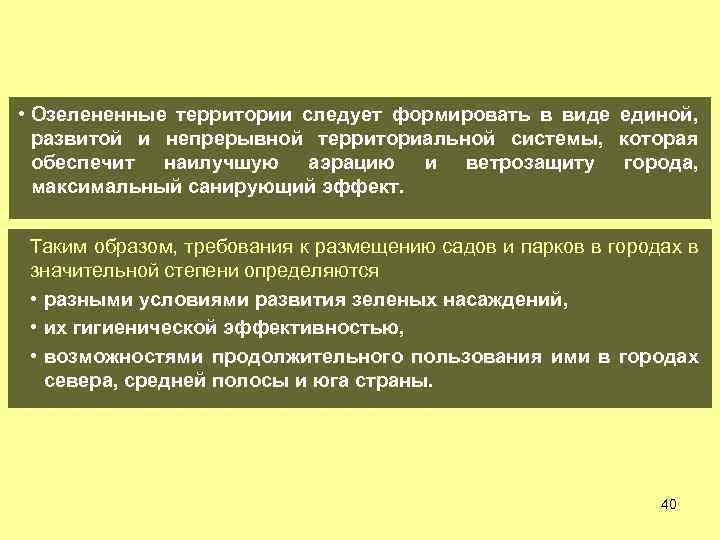 • Озелененные территории следует формировать в виде единой, развитой и непрерывной территориальной системы, которая обеспечит наилучшую аэрацию и ветрозащиту города, максимальный санирующий эффект.

Таким образом, требования к размещению садов и парков в городах в значительной степени определяются

• разными условиями развития зеленых насаждений,

• их гигиенической эффективностью,

• возможностями продолжительного пользования ими в городах севера, средней полосы и юга страны.

40